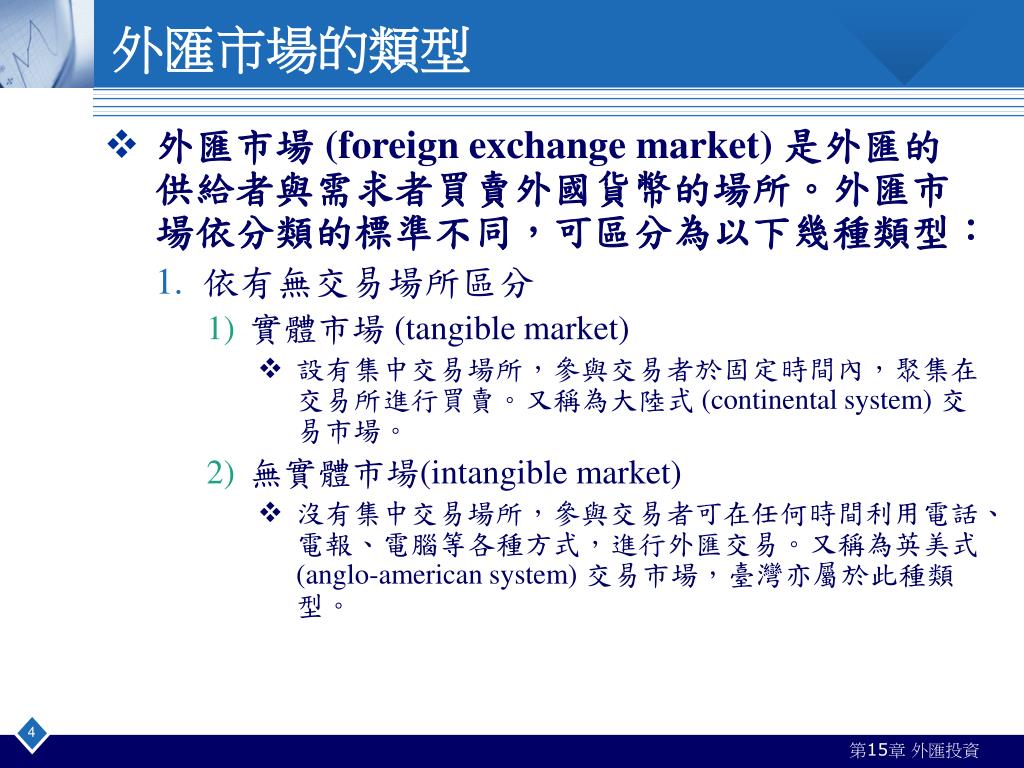 外匯市場的類型

❖ 外匯市場 (foreign exchange market) 是外匯的供給者與需求者買賣外國貨幣的場所。外匯市場依分類的標準不同，可區分為以下幾種類型：

1. 依有無交易場所區分

1) 實體市場 (tangible market)

❖ 設有集中交易場所，參與交易者於固定時間內，聚集在交易所進行買賣。又稱為大陸式 (continental system) 交易市場。

2) 無實體市場(intangible market)

❖ 沒有集中交易場所，參與交易者可在任何時間利用電話、電報、電腦等各種方式，進行外匯交易。又稱為英美式 (anglo-american system) 交易市場，臺灣亦屬於此種類型。

4

第15章 外匯投資